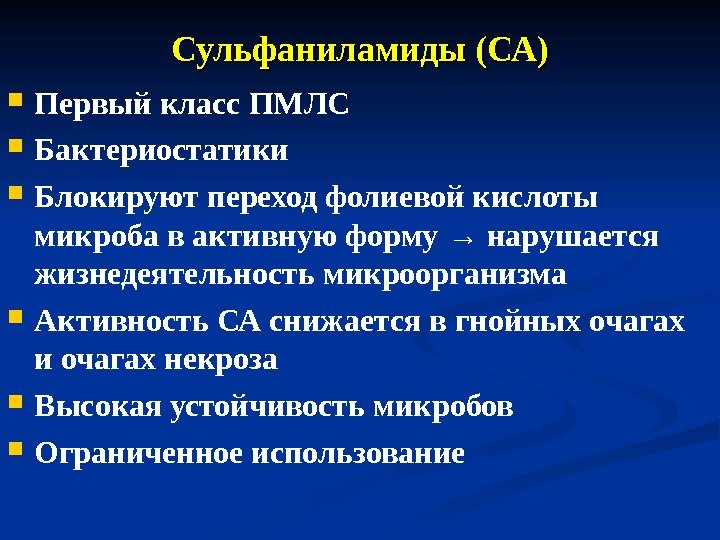 Сульфаниламиды (СА)

Первый класс ПМЛС

Бактериостатики

Блокируют переход фолиевой кислоты микроба в активную форму → нарушается жизнедеятельность микроорганизма

Активность СА снижается в гнойных очагах и очагах некроза

Высокая устойчивость микробов

Ограниченное использование